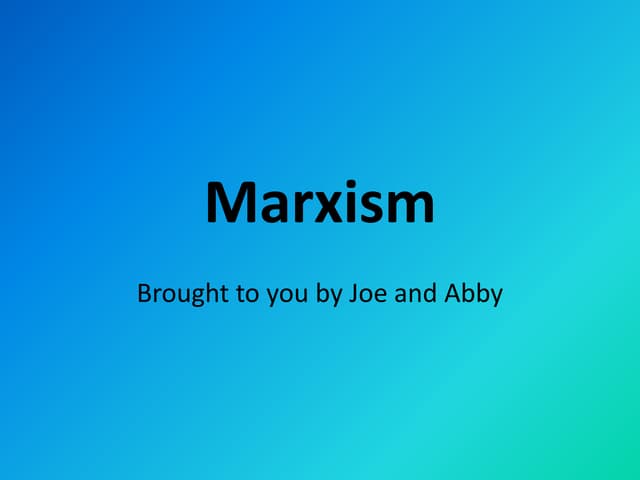 Marxism

Brought to you by Joe and Abby